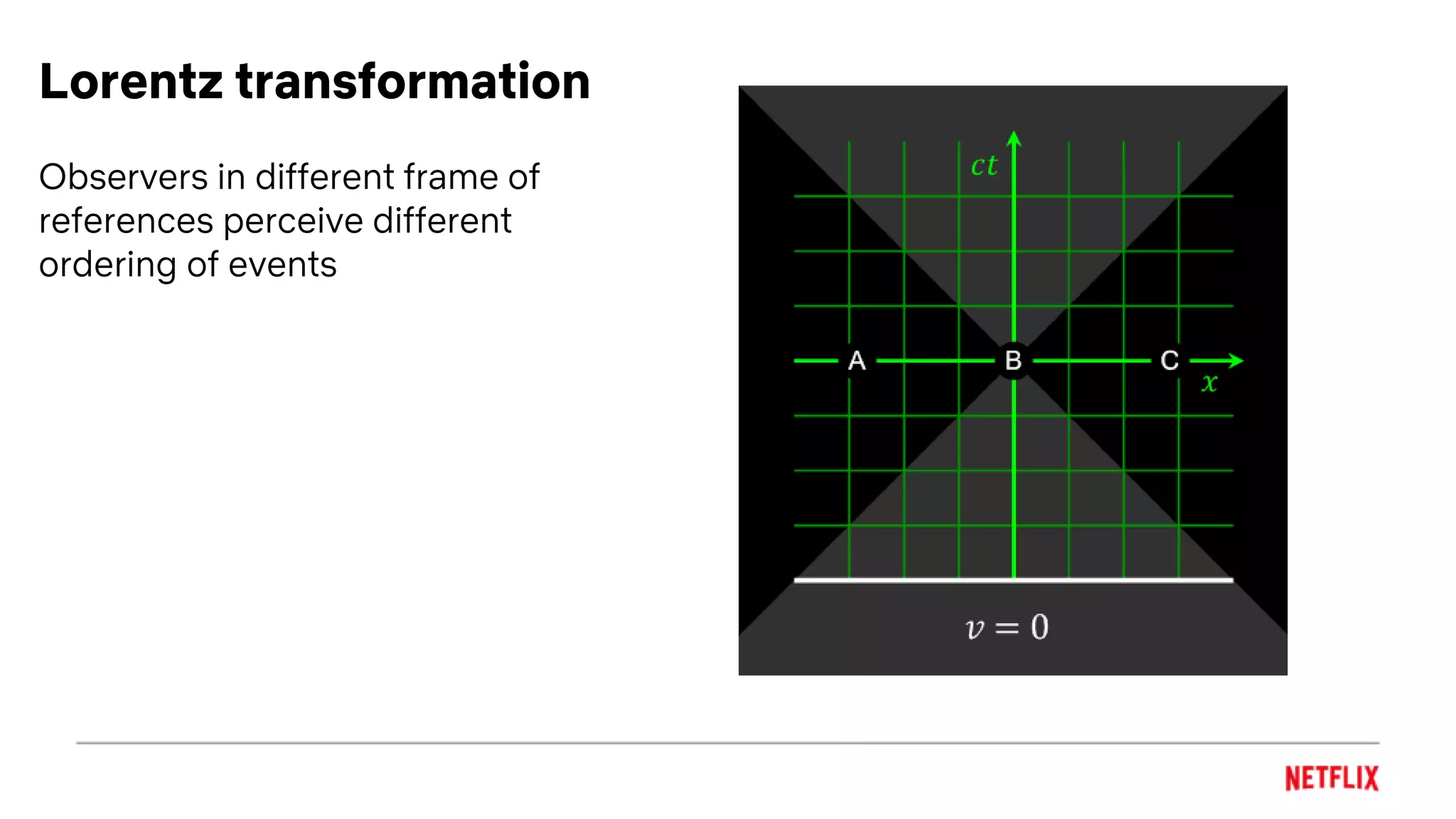 Lorentz transformation

Observers in different frame of references perceive different ordering of events

$ct$

A

B

C

$x$

$v = 0$

NETFLIX